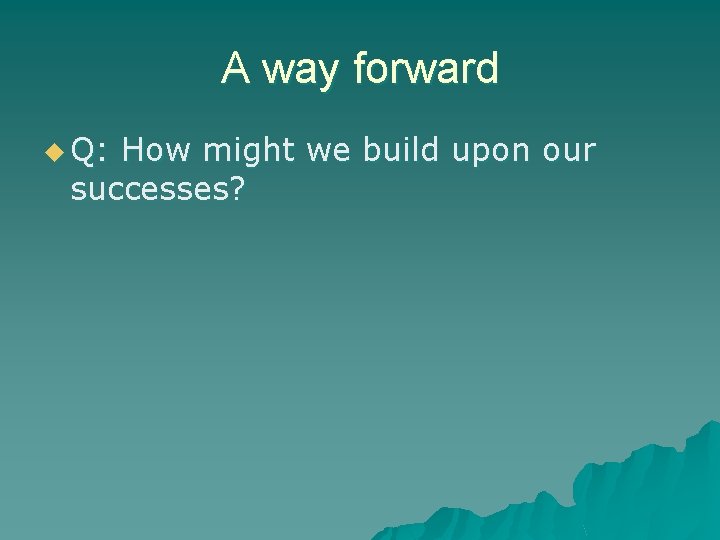 A way forward

Q: How might we build upon our successes?